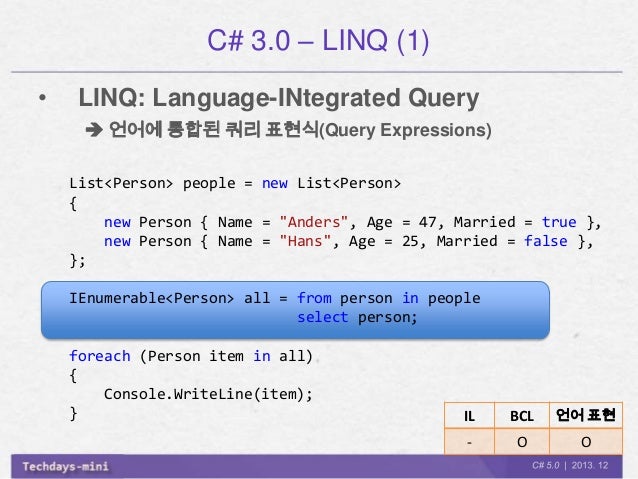 C# 3.0 – LINQ (1)

• LINQ: Language-INtegrated Query
➔ 언어에 통합된 쿼리 표현식(Query Expressions)

List<Person> people = new List<Person>
{
    new Person { Name = "Anders", Age = 47, Married = true },
    new Person { Name = "Hans", Age = 25, Married = false },
};

IEnumerable<Person> all = from person in people
                          select person;

foreach (Person item in all)
{
    Console.WriteLine(item);
}

| IL | BCL | 언어 표현 |
|---|---|---|
| - | O | O |

Techdays-mini

C# 5.0 | 2013. 12